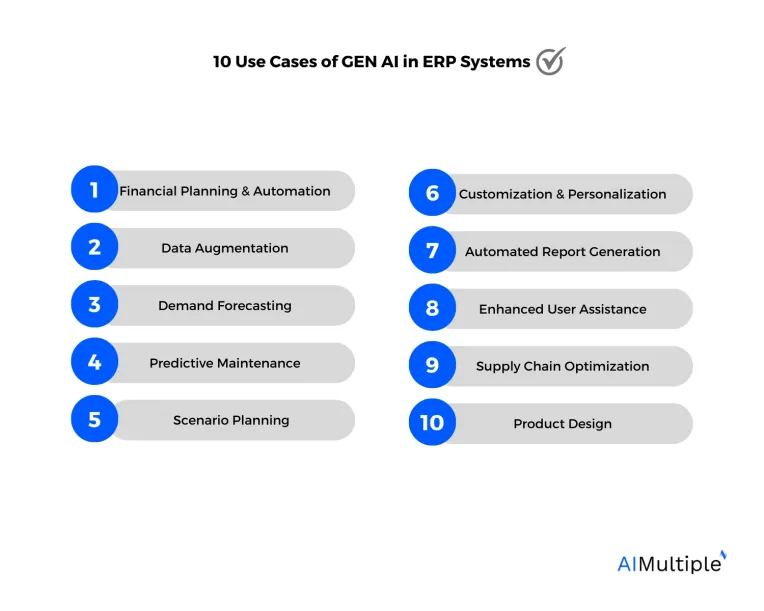 10 Use Cases of GEN AI in ERP Systems

1 Financial Planning & Automation

2 Data Augmentation

3 Demand Forecasting

4 Predictive Maintenance

5 Scenario Planning

6 Customization & Personalization

7 Automated Report Generation

8 Enhanced User Assistance

9 Supply Chain Optimization

10 Product Design

AIMultiple